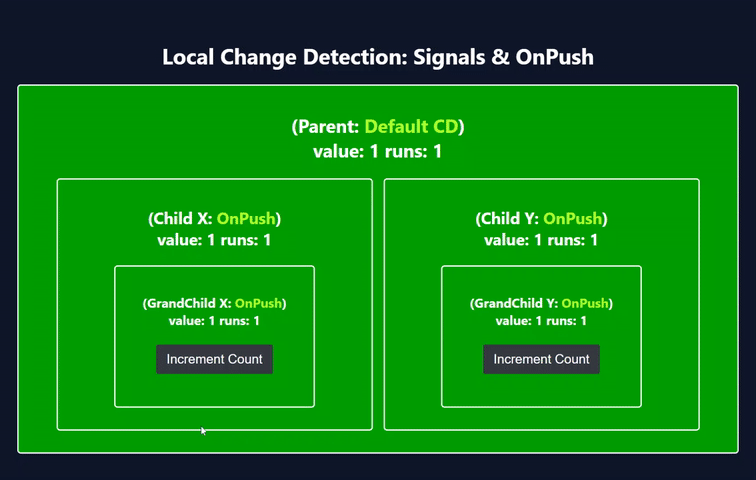 Local Change Detection: Signals & OnPush

(Parent: Default CD)
value: 1 runs: 1

(Child X: OnPush)
value: 1 runs: 1

(GrandChild X: OnPush)
value: 1 runs: 1

Increment Count

(Child Y: OnPush)
value: 1 runs: 1

(GrandChild Y: OnPush)
value: 1 runs: 1

Increment Count